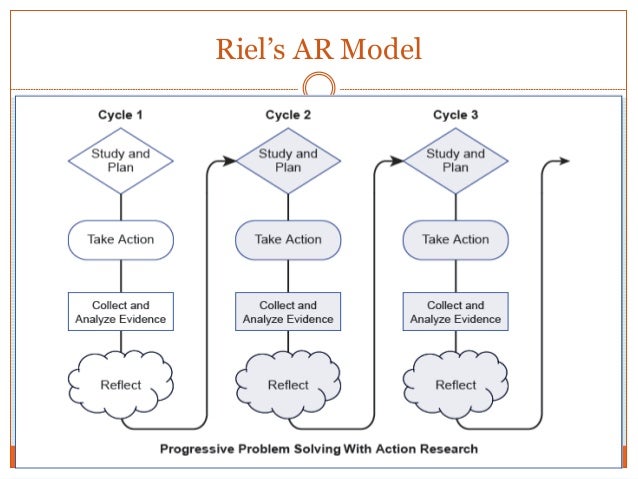 Riel's AR Model

Cycle 1

Study and Plan

Take Action

Collect and Analyze Evidence

Reflect

Cycle 2

Study and Plan

Take Action

Collect and Analyze Evidence

Reflect

Cycle 3

Study and Plan

Take Action

Collect and Analyze Evidence

Reflect

Progressive Problem Solving With Action Research